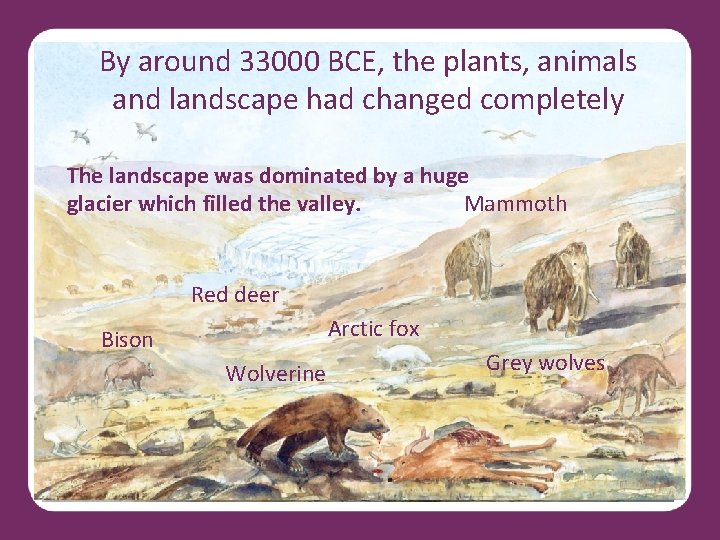 By around 33000 BCE, the plants, animals and landscape had changed completely

The landscape was dominated by a huge glacier which filled the valley.

Mammoth

Red deer

Arctic fox

Bison

Wolverine

Grey wolves